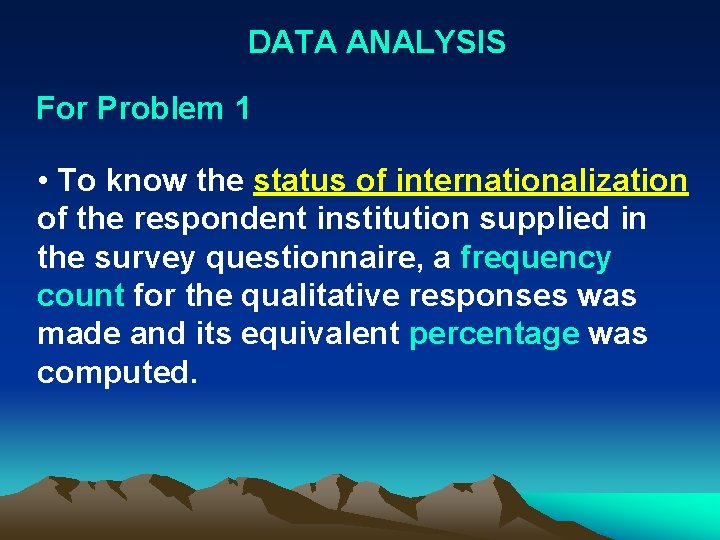 DATA ANALYSIS

For Problem 1

• To know the status of internationalization of the respondent institution supplied in the survey questionnaire, a frequency count for the qualitative responses was made and its equivalent percentage was computed.